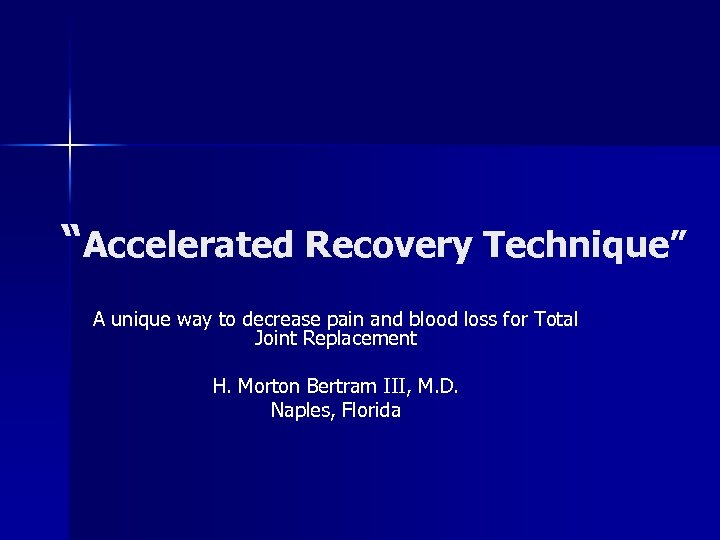 “Accelerated Recovery Technique”

A unique way to decrease pain and blood loss for Total Joint Replacement

H. Morton Bertram III, M.D.
Naples, Florida